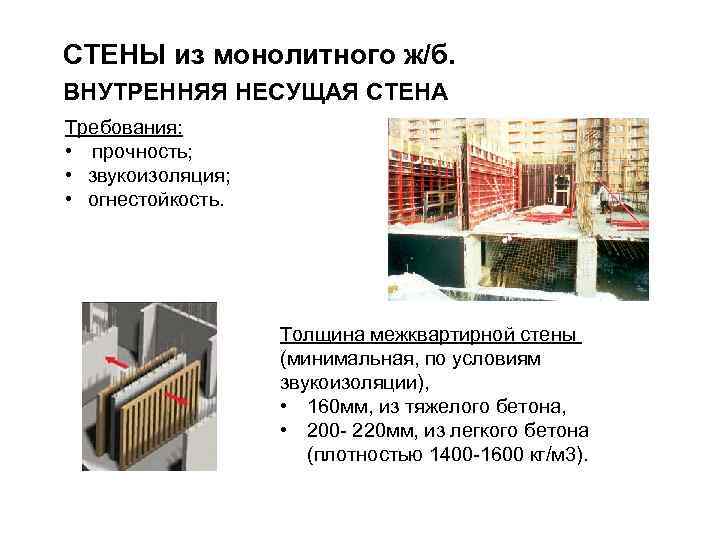 СТЕНЫ из монолитного ж/б.
ВНУТРЕННЯЯ НЕСУЩАЯ СТЕНА

Требования:
• прочность;
• звукоизоляция;
• огнестойкость.

Толщина межквартирной стены (минимальная, по условиям звукоизоляции),
• 160мм, из тяжелого бетона,
• 200- 220мм, из легкого бетона (плотностью 1400-1600 кг/м3).